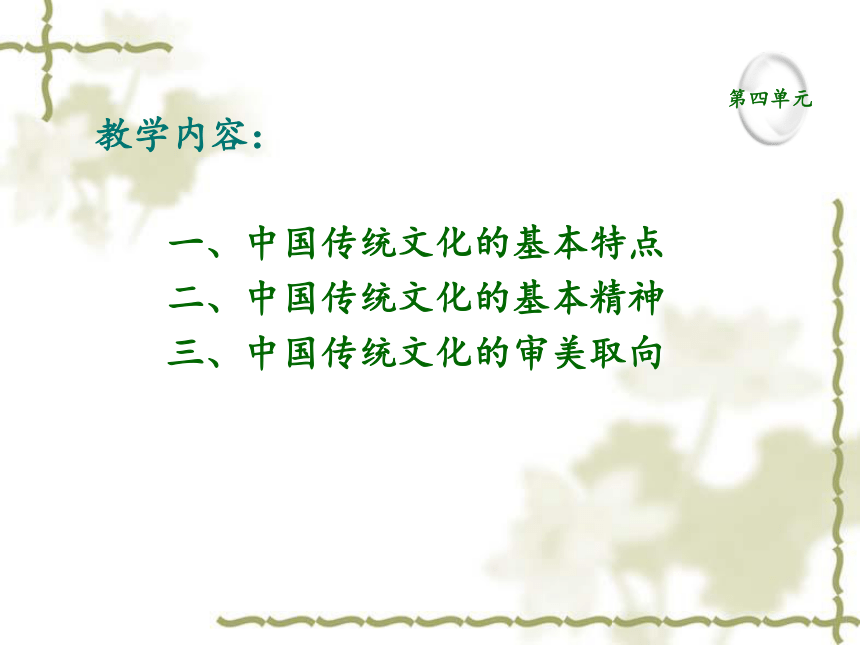 第四单元

教学内容：

一、中国传统文化的基本特点
二、中国传统文化的基本精神
三、中国传统文化的审美取向